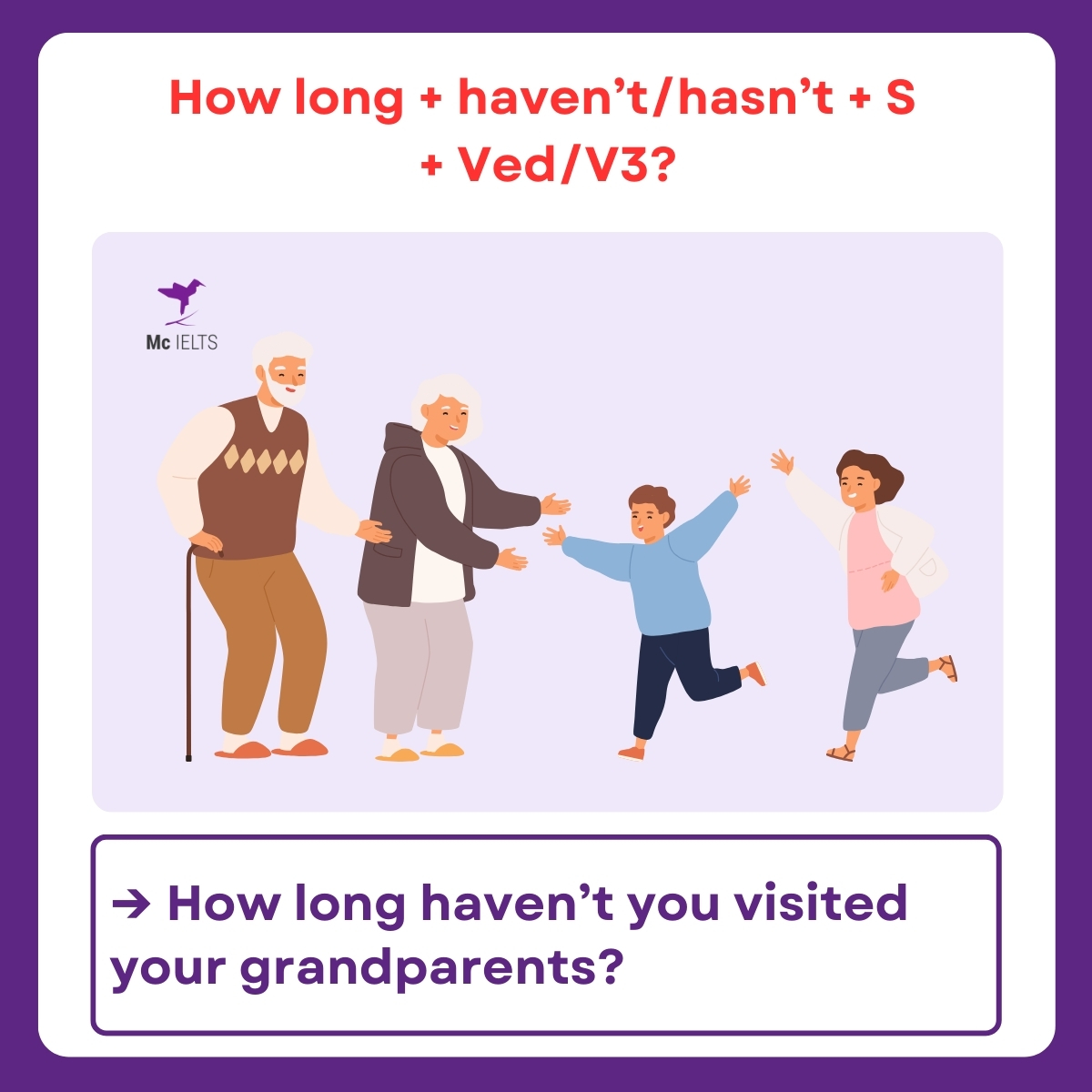 How long + haven’t/hasn’t + S + Ved/V3?

Mc IELTS

→ How long haven’t you visited your grandparents?